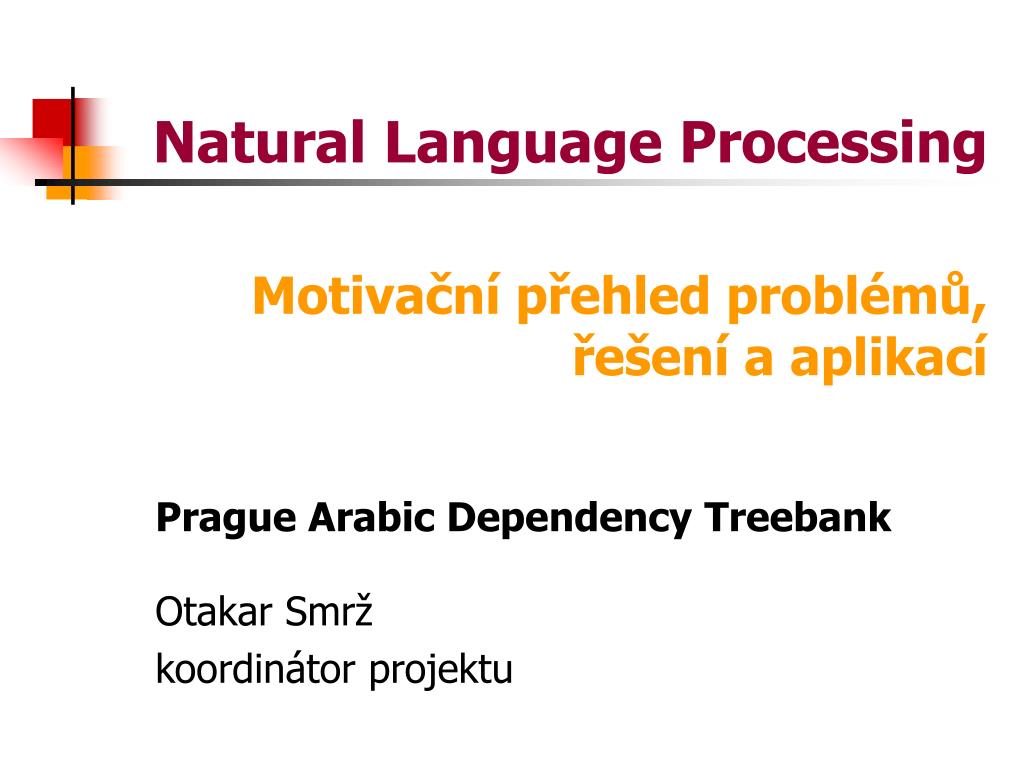 Natural Language Processing

Motivační přehled problémů, řešení a aplikací

Prague Arabic Dependency Treebank

Otakar Smrž
koordinátor projektu